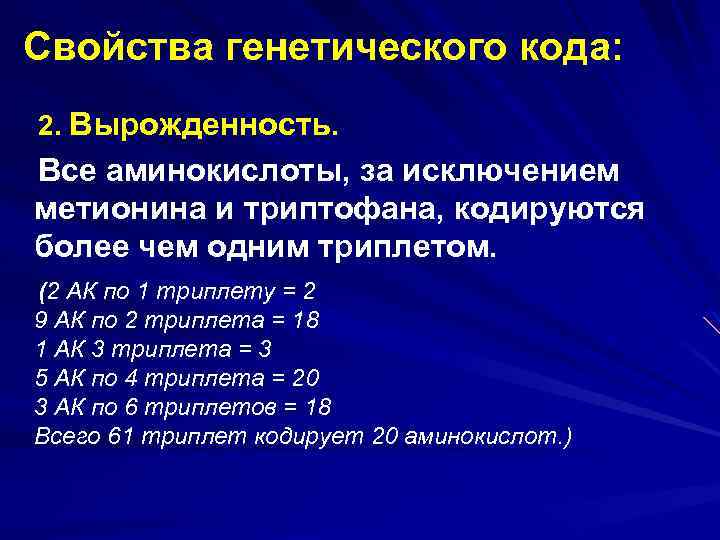 Свойства генетического кода:

2. Вырожденность.

Все аминокислоты, за исключением метионина и триптофана, кодируются более чем одним триплетом.

(2 АК по 1 триплету = 2
9 АК по 2 триплета = 18
1 АК 3 триплета = 3
5 АК по 4 триплета = 20
3 АК по 6 триплетов = 18
Всего 61 триплет кодирует 20 аминокислот.)